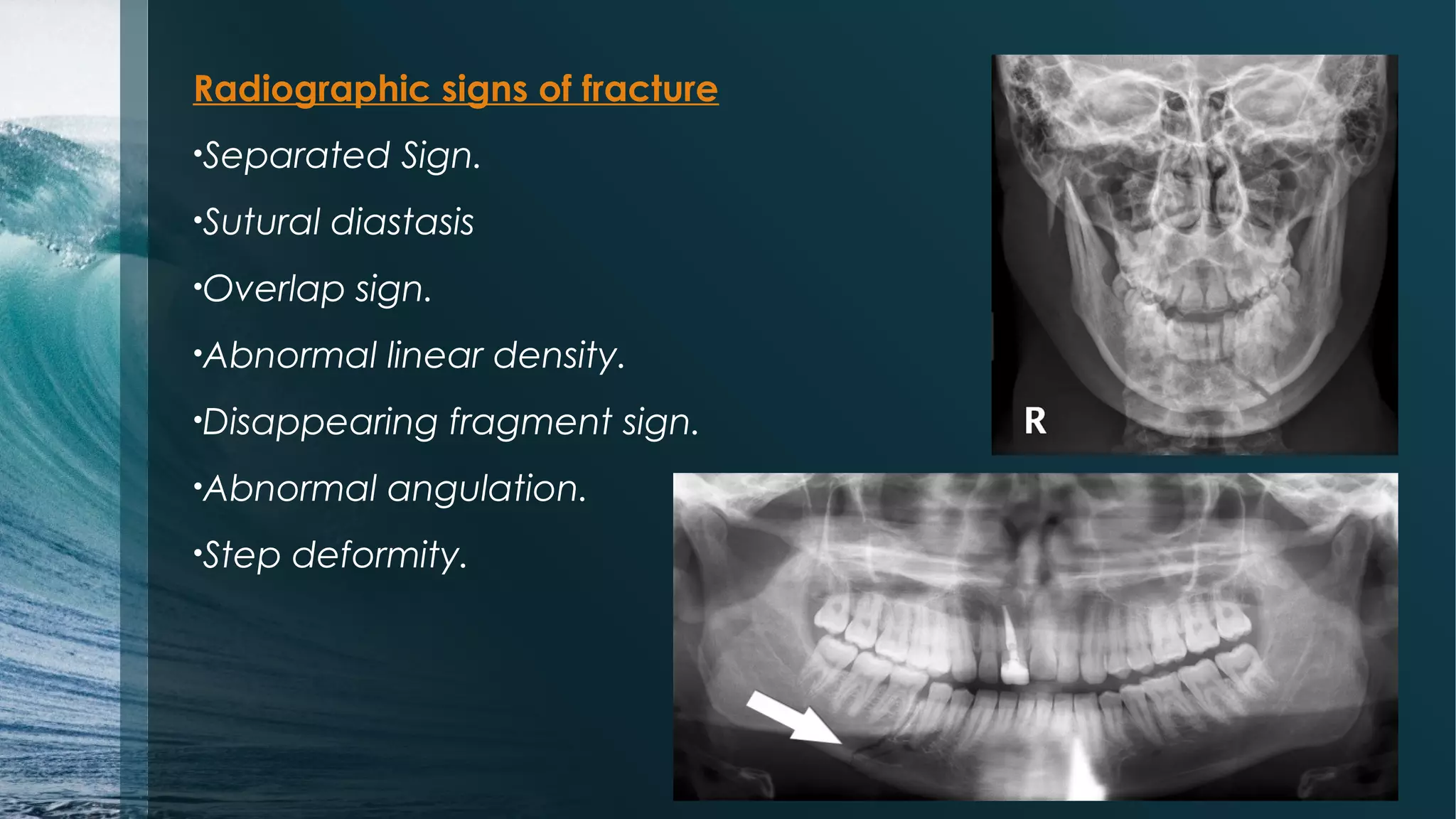 Radiographic signs of fracture

•Separated Sign.

•Sutural diastasis

•Overlap sign.

•Abnormal linear density.

•Disappearing fragment sign.

•Abnormal angulation.

•Step deformity.

R